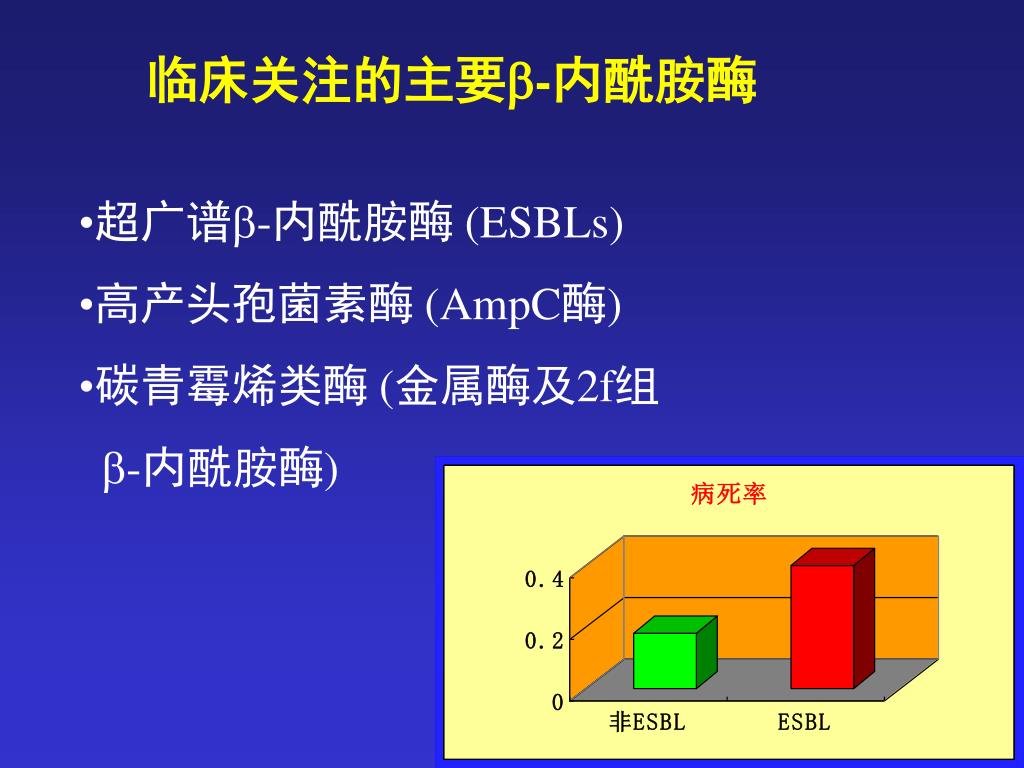 临床关注的主要β-内酰胺酶

•超广谱β-内酰胺酶 (ESBLs)

•高产头孢菌素酶 (AmpC酶)

•碳青霉烯类酶 (金属酶及2f组 β-内酰胺酶)

病死率

0.4

0.2

0

非ESBL

ESBL